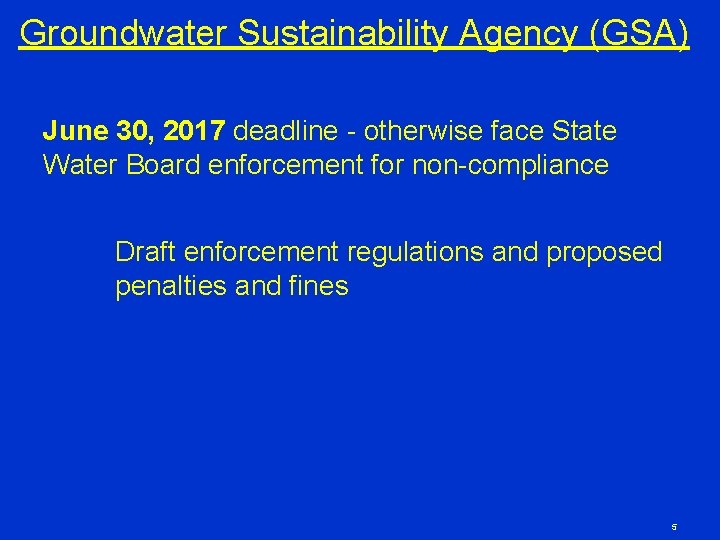 Groundwater Sustainability Agency (GSA)

June 30, 2017 deadline - otherwise face State Water Board enforcement for non-compliance

Draft enforcement regulations and proposed penalties and fines

5